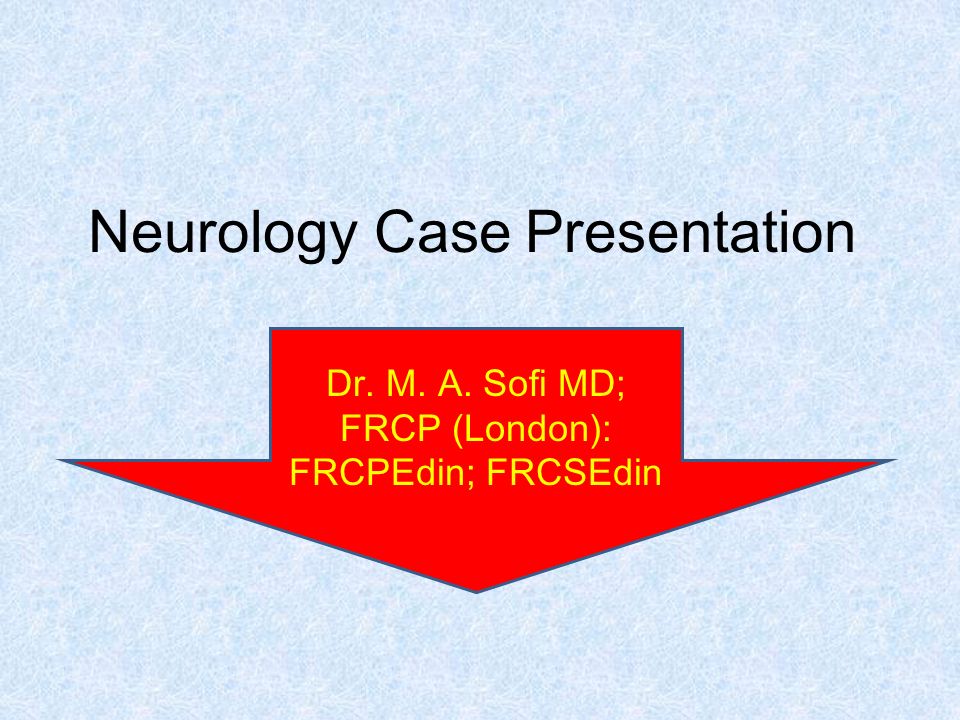 Neurology Case Presentation

Dr. M. A. Sofi MD; FRCP (London): FRCPEdin; FRCSEdin